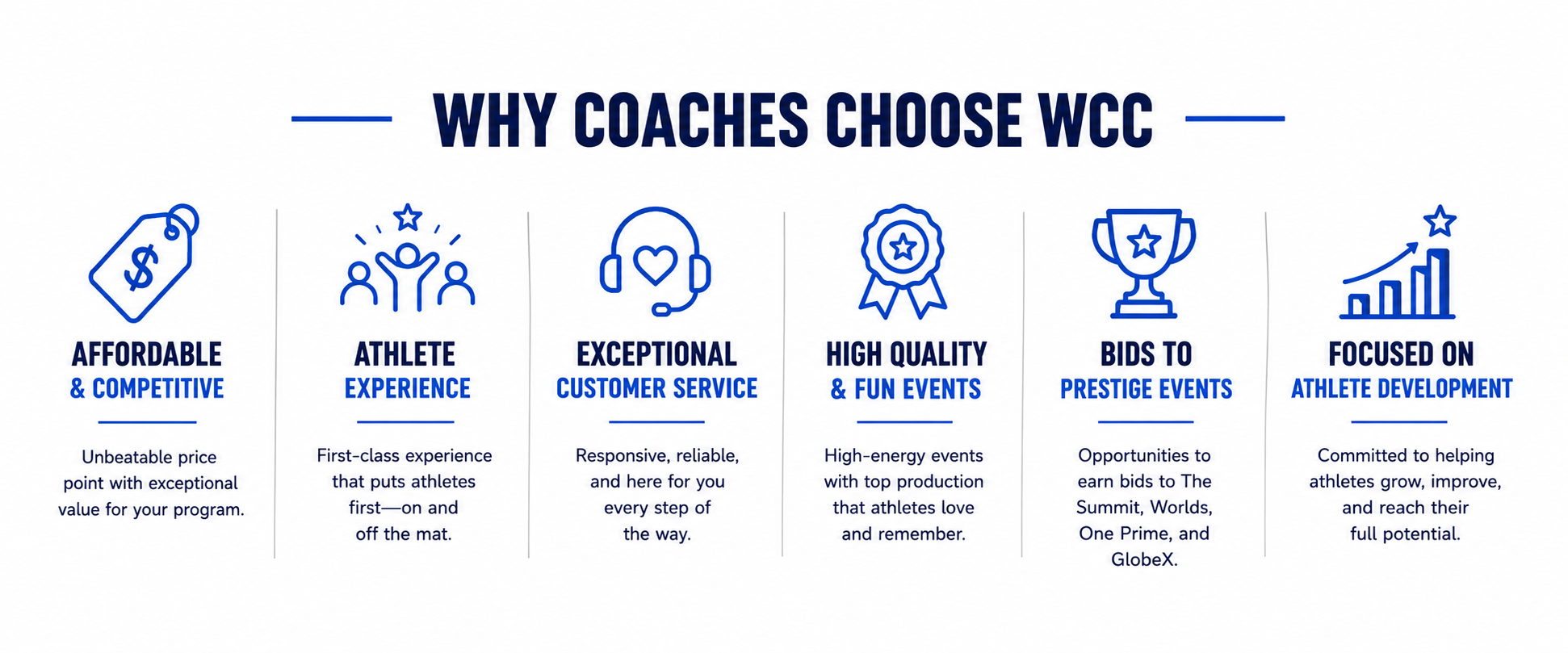 WHY COACHES CHOOSE WCC

$

AFFORDABLE
& COMPETITIVE

Unbeatable price point with exceptional value for your program.

ATHLETE
EXPERIENCE

First-class experience that puts athletes first—on and off the mat.

EXCEPTIONAL
CUSTOMER SERVICE

Responsive, reliable, and here for you every step of the way.

HIGH QUALITY
& FUN EVENTS

High-energy events with top production that athletes love and remember.

BIDS TO
PRESTIGE EVENTS

Opportunities to earn bids to The Summit, Worlds, One Prime, and GlobeX.

FOCUSED ON
ATHLETE DEVELOPMENT

Committed to helping athletes grow, improve, and reach their full potential.